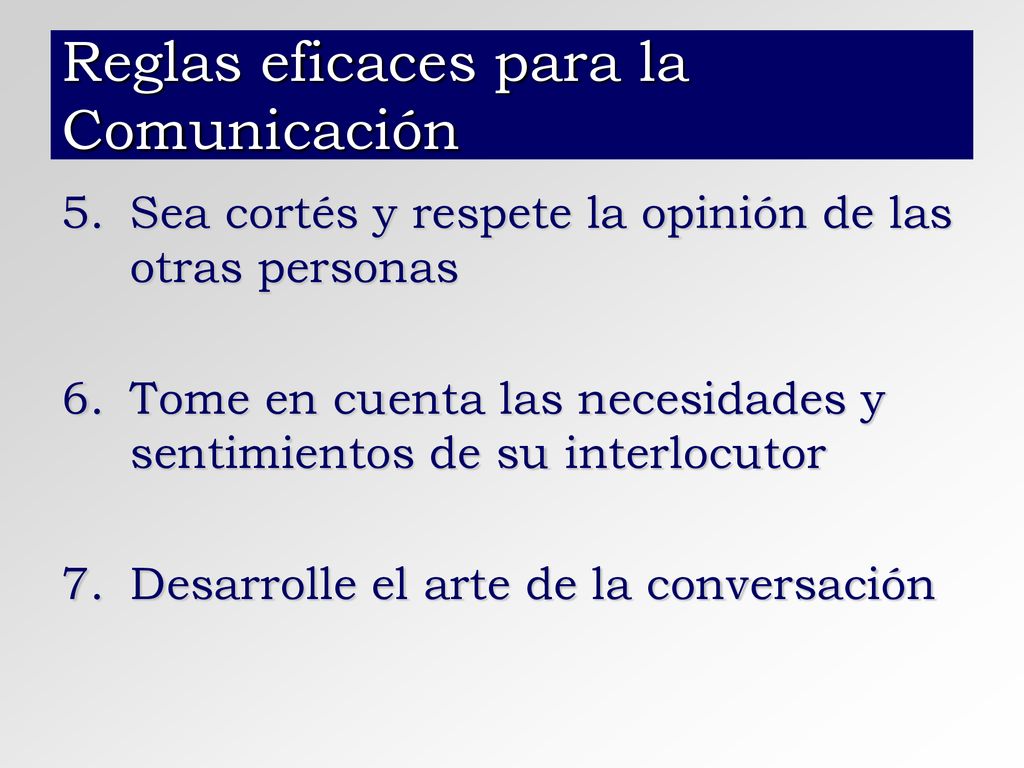 Reglas eficaces para la Comunicación

5. Sea cortés y respete la opinión de las otras personas

6. Tome en cuenta las necesidades y sentimientos de su interlocutor

7. Desarrolle el arte de la conversación